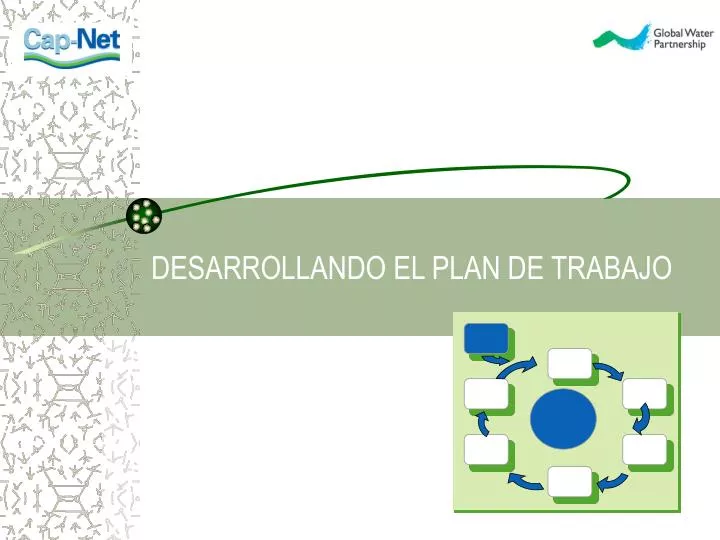 Cap-Net

Global Water Partnership

DESARROLLANDO EL PLAN DE TRABAJO